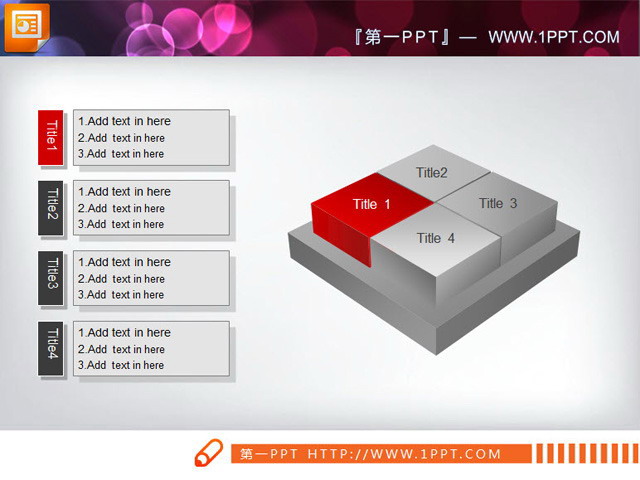 『第一PPT』— WWW.1PPT.COM

Title1
1.Add text in here
2.Add text in here
3.Add text in here

Title2
1.Add text in here
2.Add text in here
3.Add text in here

Title3
1.Add text in here
2.Add text in here
3.Add text in here

Title4
1.Add text in here
2.Add text in here
3.Add text in here

Title2
Title 1
Title 3
Title 4

第一PPT HTTP://WWW.1PPT.COM